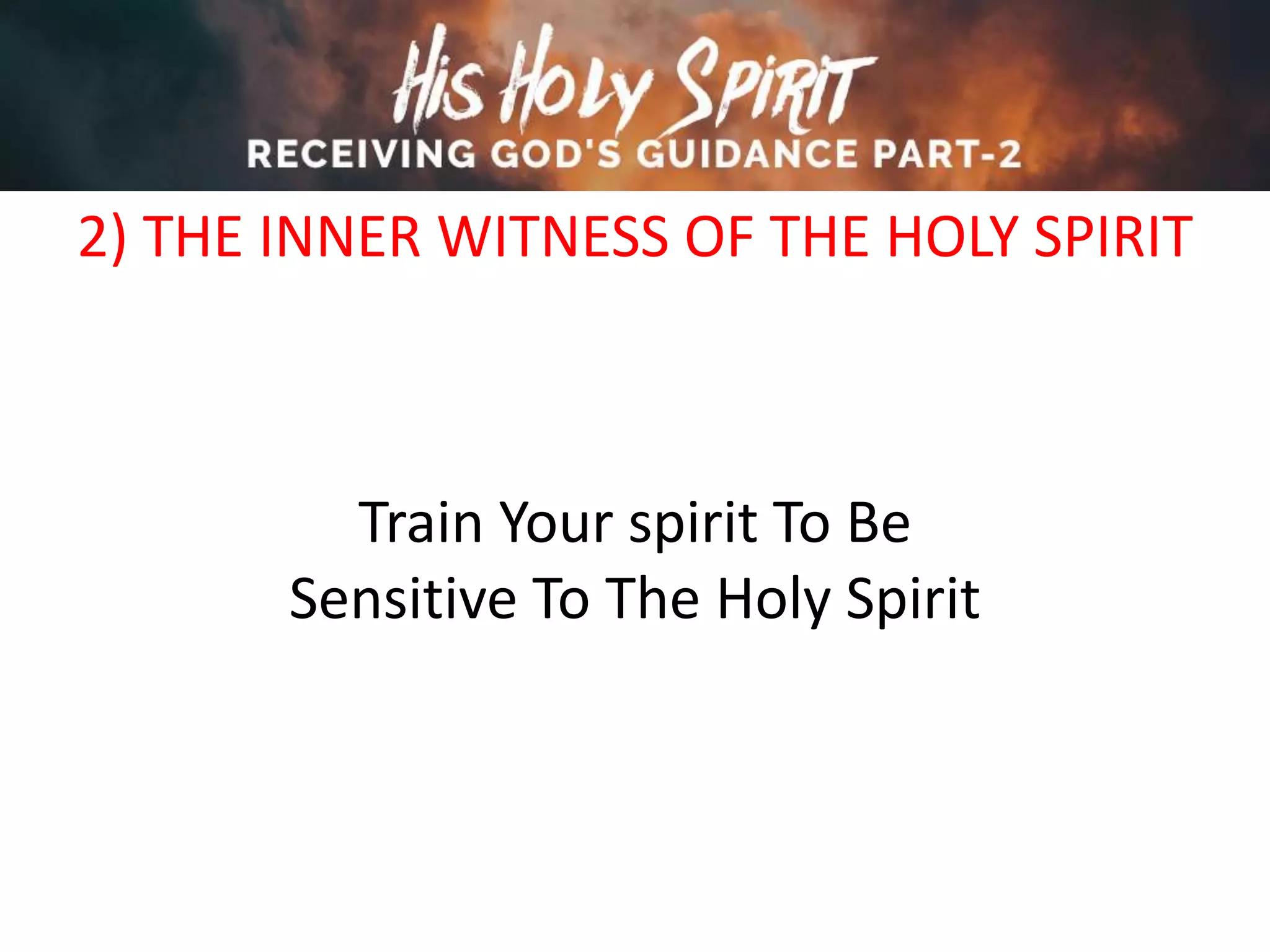 His Holy Spirit
RECEIVING GOD'S GUIDANCE PART-2

2) THE INNER WITNESS OF THE HOLY SPIRIT

Train Your spirit To Be Sensitive To The Holy Spirit